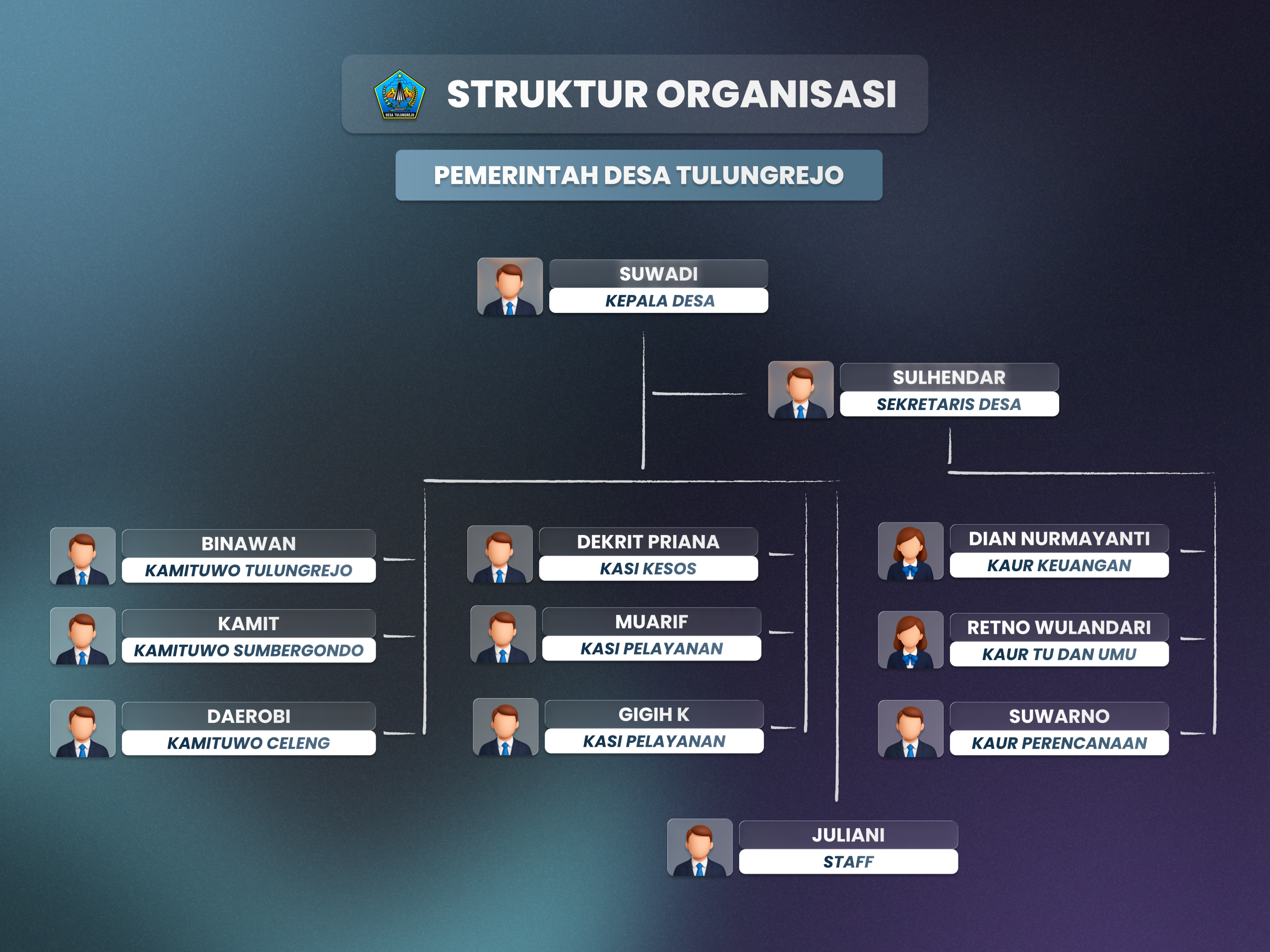 DESA TULUNGREJO

STRUKTUR ORGANISASI

PEMERINTAH DESA TULUNGREJO

SUWADI
KEPALA DESA

SULHENDAR
SEKRETARIS DESA

BINAWAN
KAMITUWO TULUNGREJO

KAMIT
KAMITUWO SUMBERGONDO

DAEROBI
KAMITUWO CELENG

DEKRIT PRIANA
KASI KESOS

MUARIF
KASI PELAYANAN

GIGIH K
KASI PELAYANAN

DIAN NURMAYANTI
KAUR KEUANGAN

RETNO WULANDARI
KAUR TU DAN UMU

SUWARNO
KAUR PERENCANAAN

JULIANI
STAFF